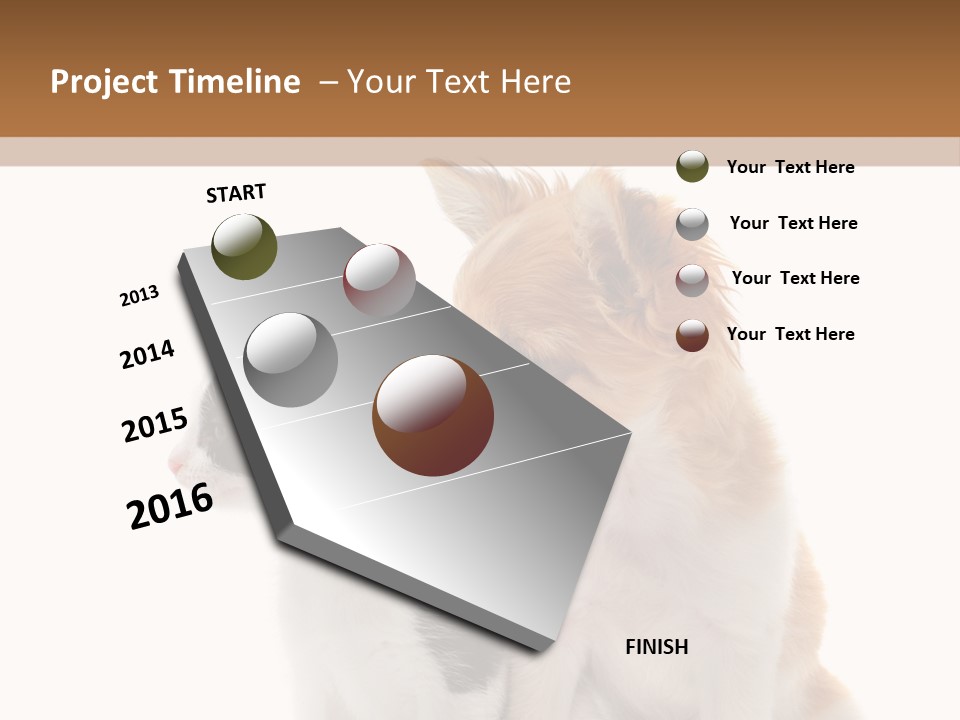 Project Timeline – Your Text Here

START

2013

2014

2015

2016

FINISH

Your Text Here

Your Text Here

Your Text Here

Your Text Here